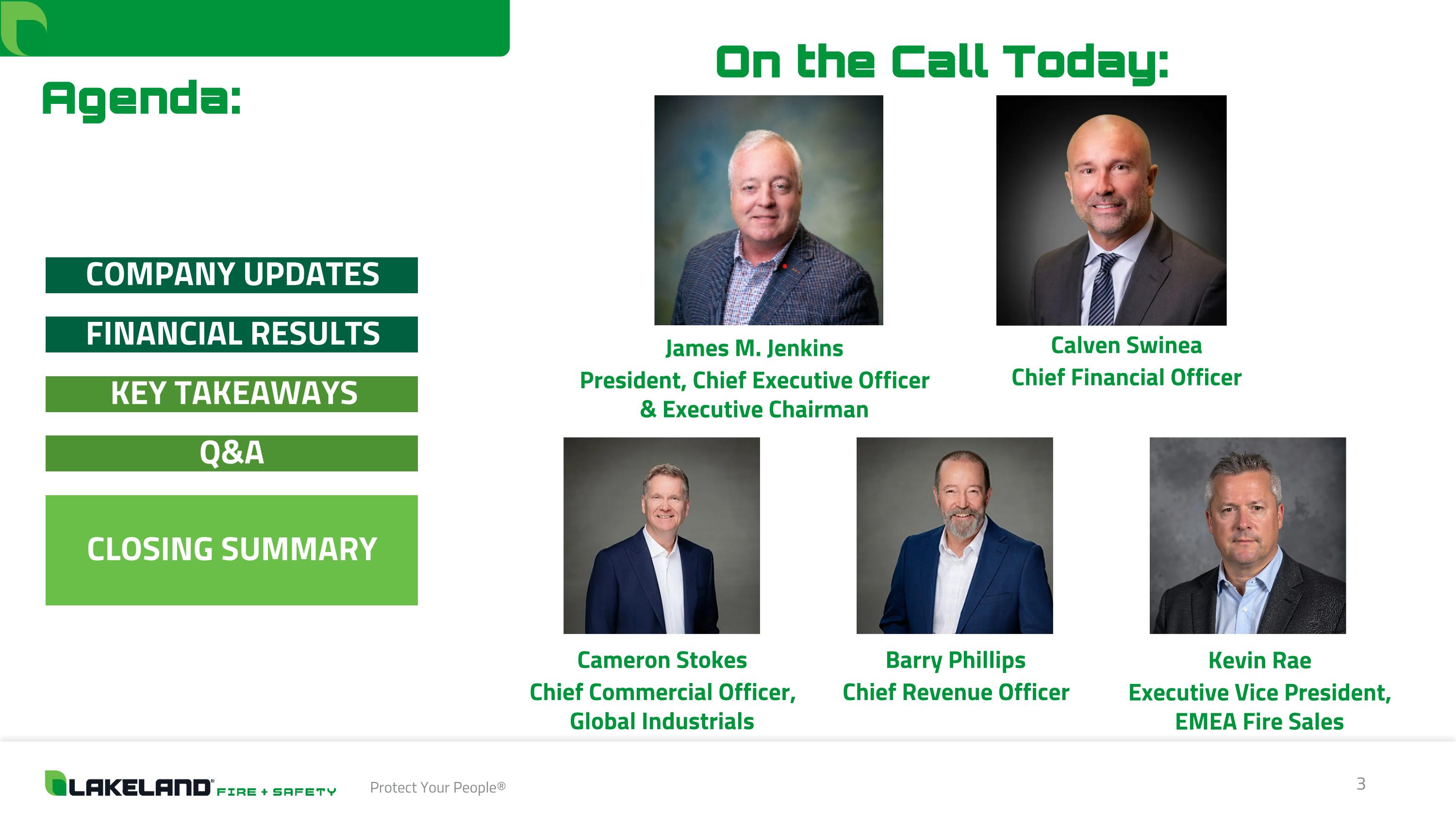 Agenda:

COMPANY UPDATES

FINANCIAL RESULTS

KEY TAKEAWAYS

Q&A

CLOSING SUMMARY

On the Call Today:

James M. Jenkins
President, Chief Executive Officer & Executive Chairman

Calven Swinea
Chief Financial Officer

Cameron Stokes
Chief Commercial Officer, Global Industrials

Barry Phillips
Chief Revenue Officer

Kevin Rae
Executive Vice President, EMEA Fire Sales

LAKELAND® FIRE + SAFETY

Protect Your People®

3